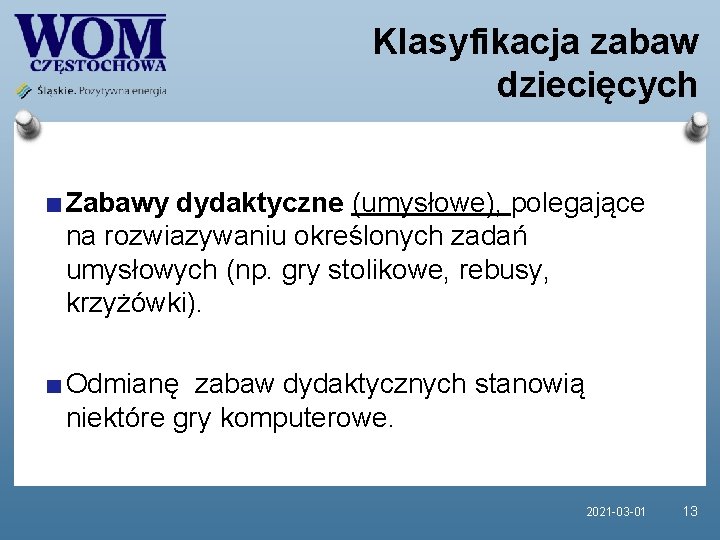 WOM
CZĘSTOCHOWA
Śląskie. Pozytywna energia

Klasyfikacja zabaw dziecięcych

Zabawy dydaktyczne (umysłowe), polegające na rozwiazywaniu określonych zadań umysłowych (np. gry stolikowe, rebusy, krzyżówki).

Odmianę zabaw dydaktycznych stanowią niektóre gry komputerowe.

2021-03-01 13